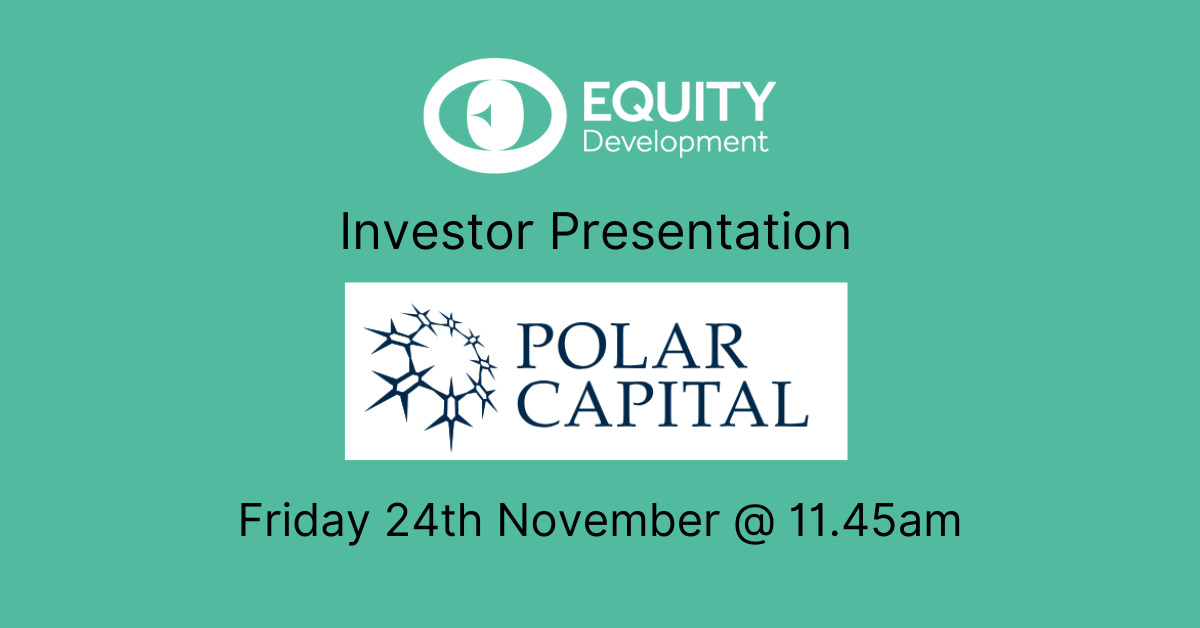 EQUITY
Development

Investor Presentation

POLAR
CAPITAL

Friday 24th November @ 11.45am